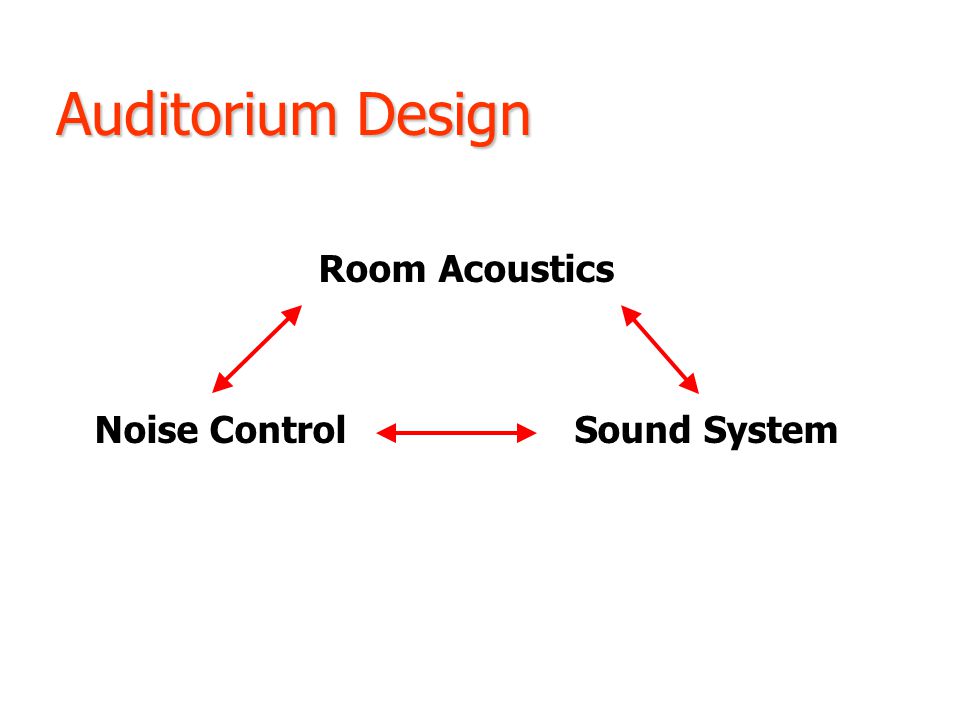 Auditorium Design

Room Acoustics

Noise Control

Sound System